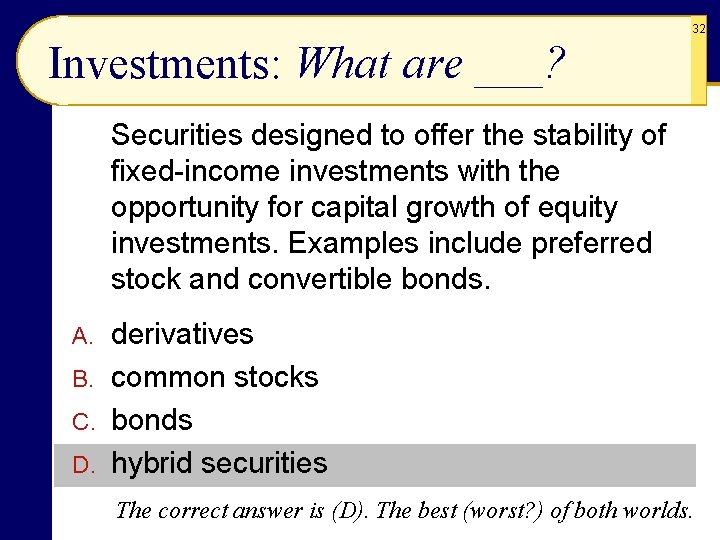 32

Investments: What are ____?

Securities designed to offer the stability of fixed-income investments with the opportunity for capital growth of equity investments. Examples include preferred stock and convertible bonds.

A. derivatives
B. common stocks
C. bonds
D. hybrid securities

The correct answer is (D). The best (worst?) of both worlds.